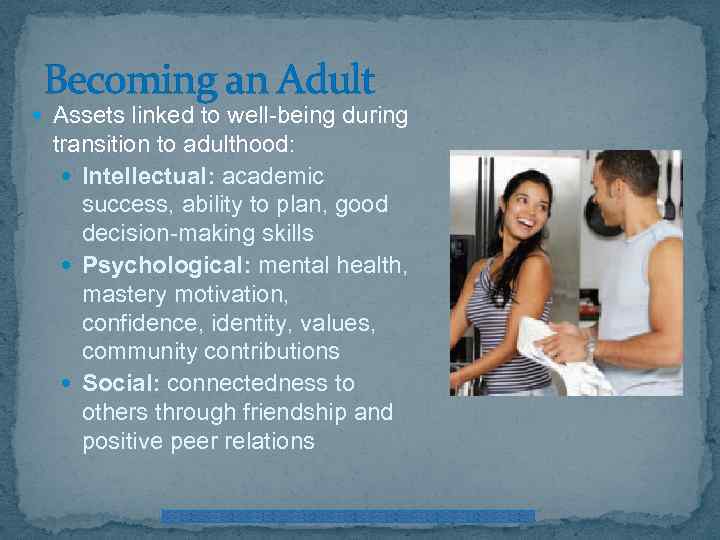 Becoming an Adult

Assets linked to well-being during transition to adulthood:

Intellectual: academic success, ability to plan, good decision-making skills

Psychological: mental health, mastery motivation, confidence, identity, values, community contributions

Social: connectedness to others through friendship and positive peer relations